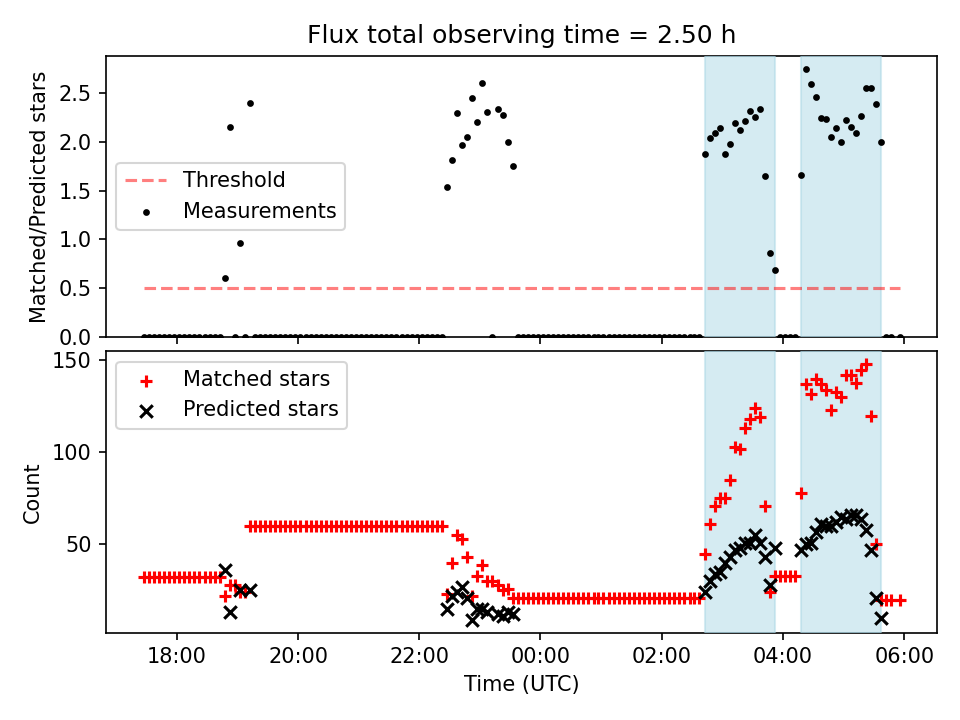 Flux total observing time = 2.50 h

Matched/Predicted stars

2.5
2.0
1.5
1.0
0.5
0.0

Threshold
Measurements

Count

150
100
50

Matched stars
Predicted stars

18:00
20:00
22:00
00:00
02:00
04:00
06:00

Time (UTC)